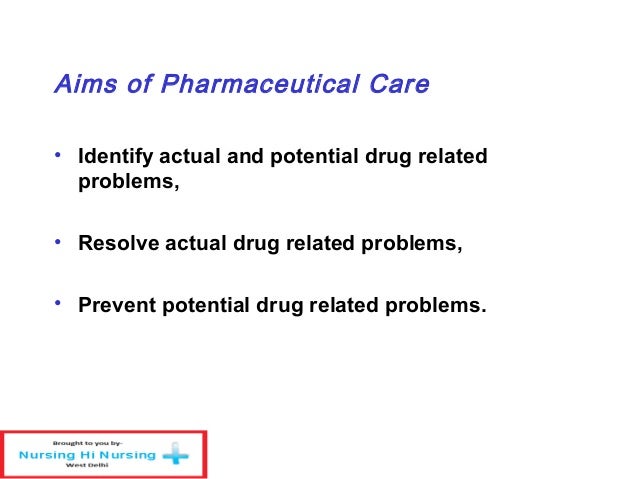 Aims of Pharmaceutical Care

• Identify actual and potential drug related problems,

• Resolve actual drug related problems,

• Prevent potential drug related problems.

Brought to you by-
Nursing Hi Nursing
West Delhi